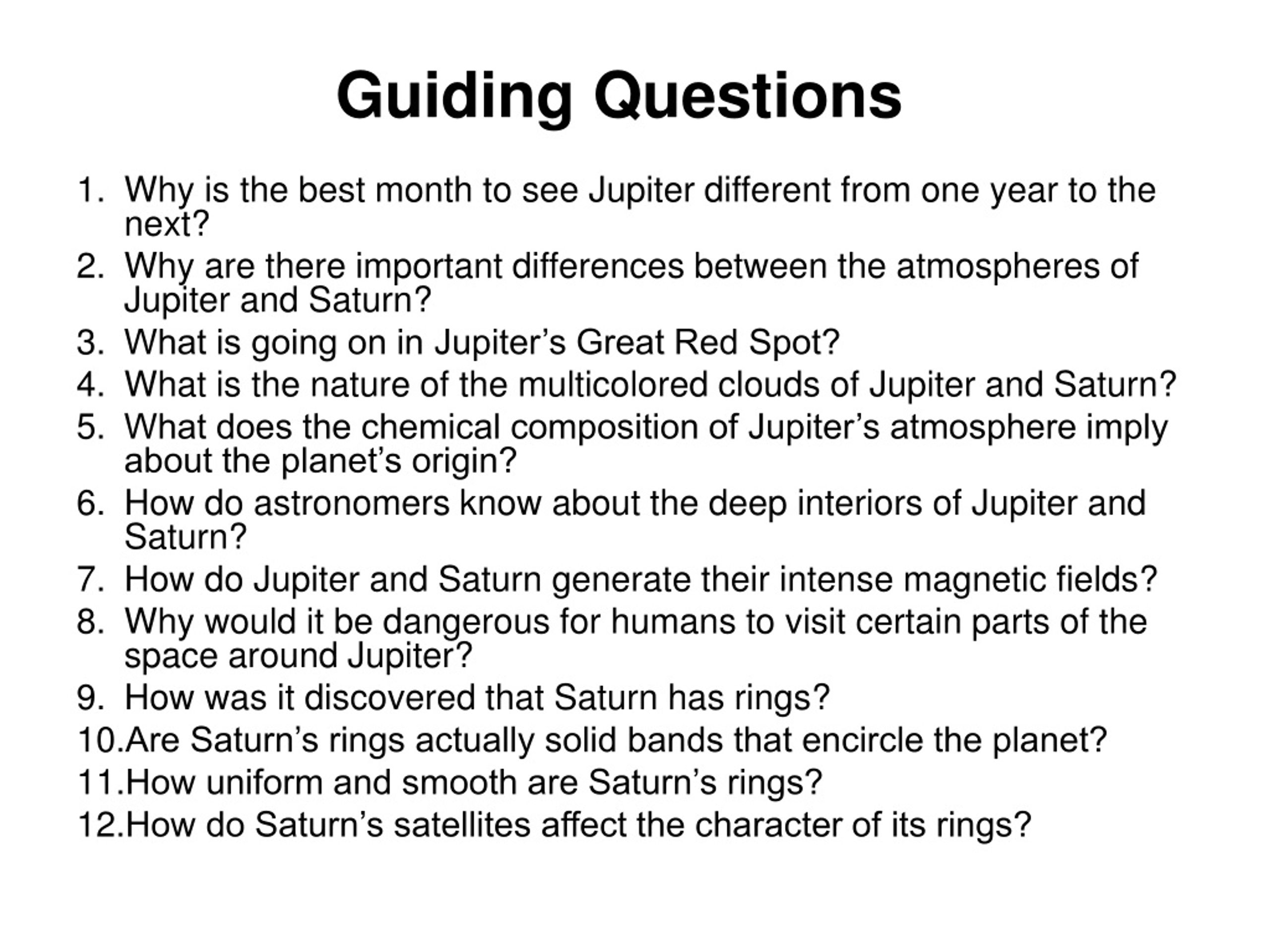 Guiding Questions

1. Why is the best month to see Jupiter different from one year to the next?
2. Why are there important differences between the atmospheres of Jupiter and Saturn?
3. What is going on in Jupiter’s Great Red Spot?
4. What is the nature of the multicolored clouds of Jupiter and Saturn?
5. What does the chemical composition of Jupiter’s atmosphere imply about the planet’s origin?
6. How do astronomers know about the deep interiors of Jupiter and Saturn?
7. How do Jupiter and Saturn generate their intense magnetic fields?
8. Why would it be dangerous for humans to visit certain parts of the space around Jupiter?
9. How was it discovered that Saturn has rings?
10. Are Saturn’s rings actually solid bands that encircle the planet?
11. How uniform and smooth are Saturn’s rings?
12. How do Saturn’s satellites affect the character of its rings?